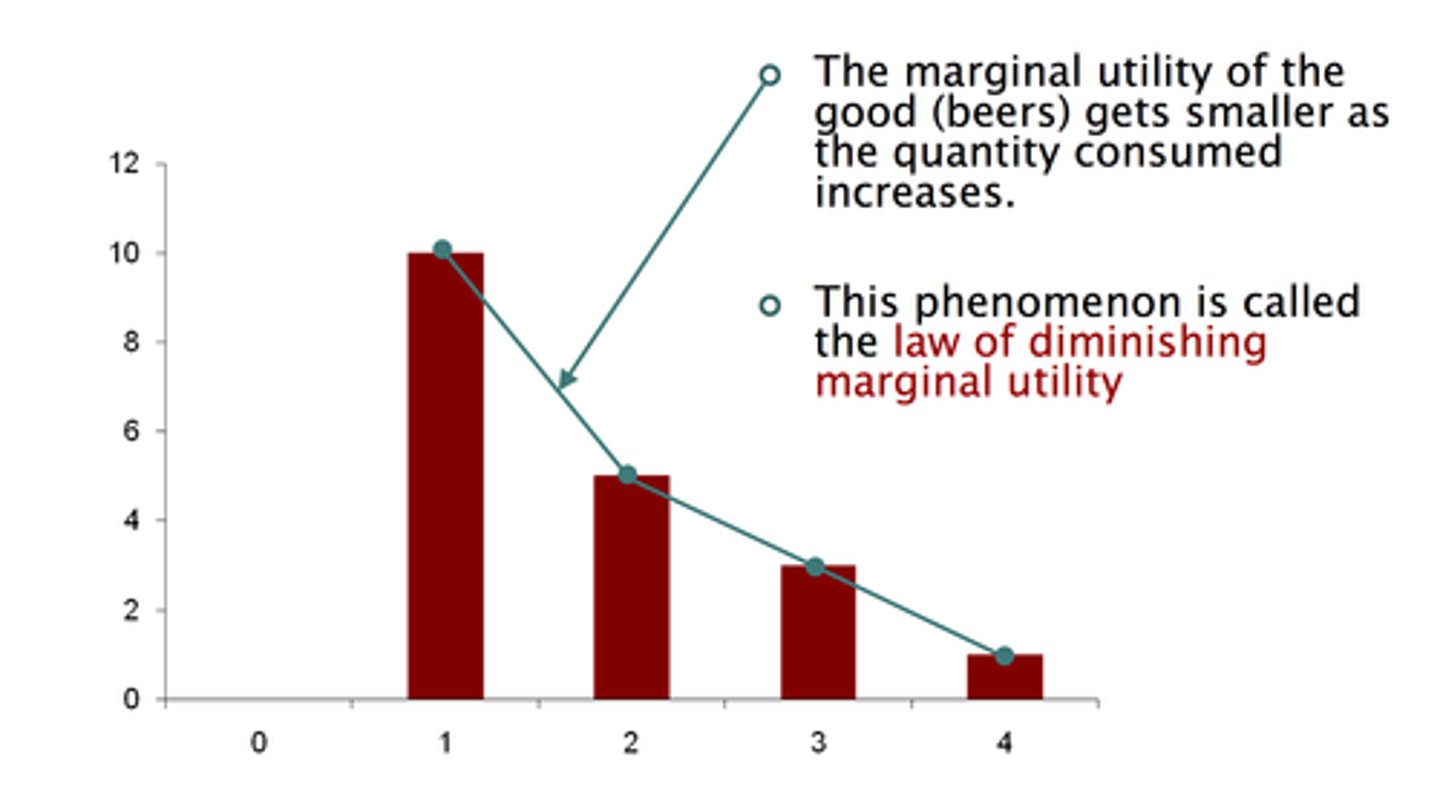 The marginal utility of the good (beers) gets smaller as the quantity consumed increases.

This phenomenon is called the law of diminishing marginal utility

12
10
8
6
4
2
0

0
1
2
3
4